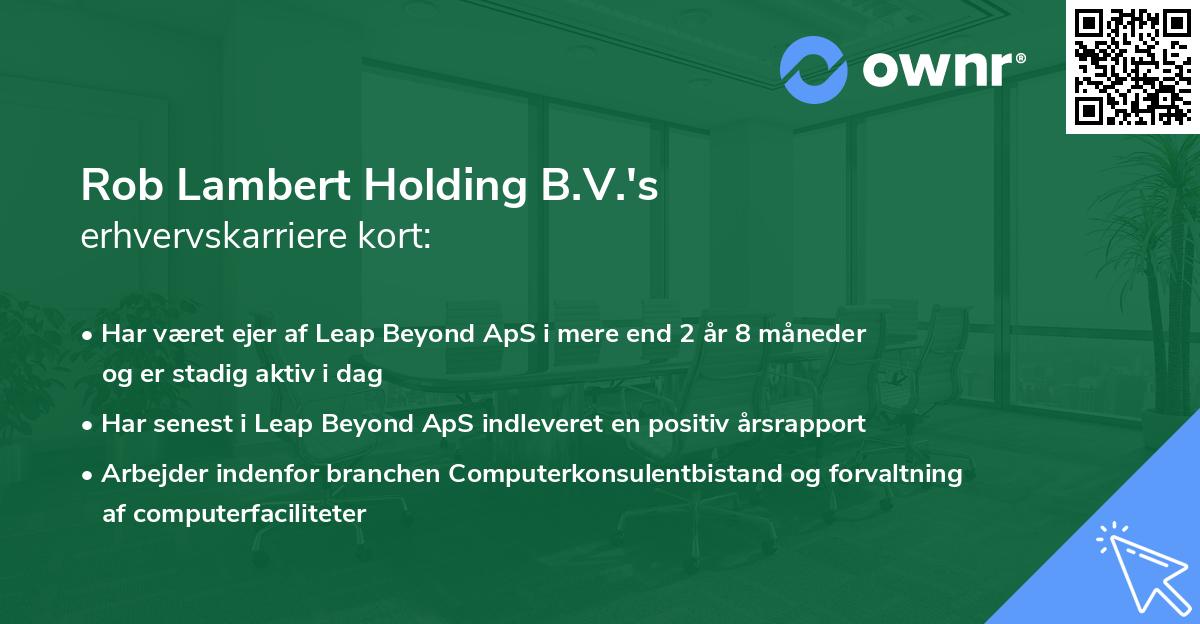 ownr®

Rob Lambert Holding B.V.'s
erhvervskarriere kort:

• Har været ejer af Leap Beyond ApS i mere end 2 år 8 måneder og er stadig aktiv i dag

• Har senest i Leap Beyond ApS indleveret en positiv årsrapport

• Arbejder indenfor branchen Computerkonsulentbistand og forvaltning af computerfaciliteter